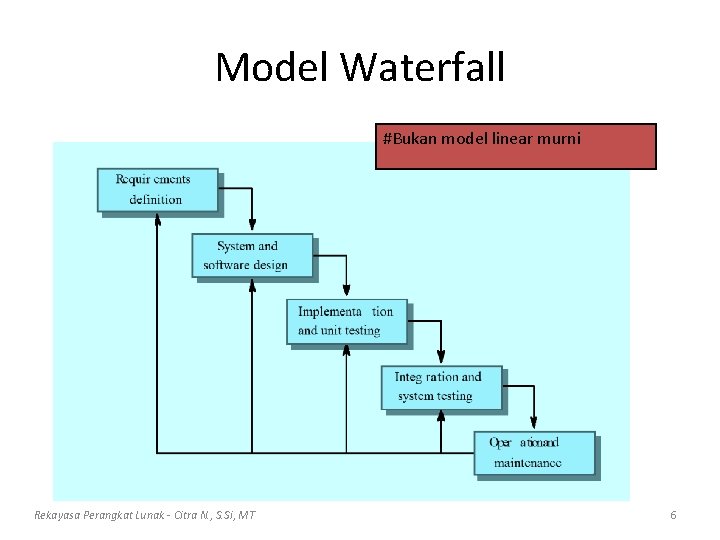 Model Waterfall

#Bukan model linear murni

Requir ements definition

System and software design

Implementa tion and unit testing

Integ ration and system testing

Oper ationand maintenance

Rekayasa Perangkat Lunak - Citra N., S.Si, MT

6